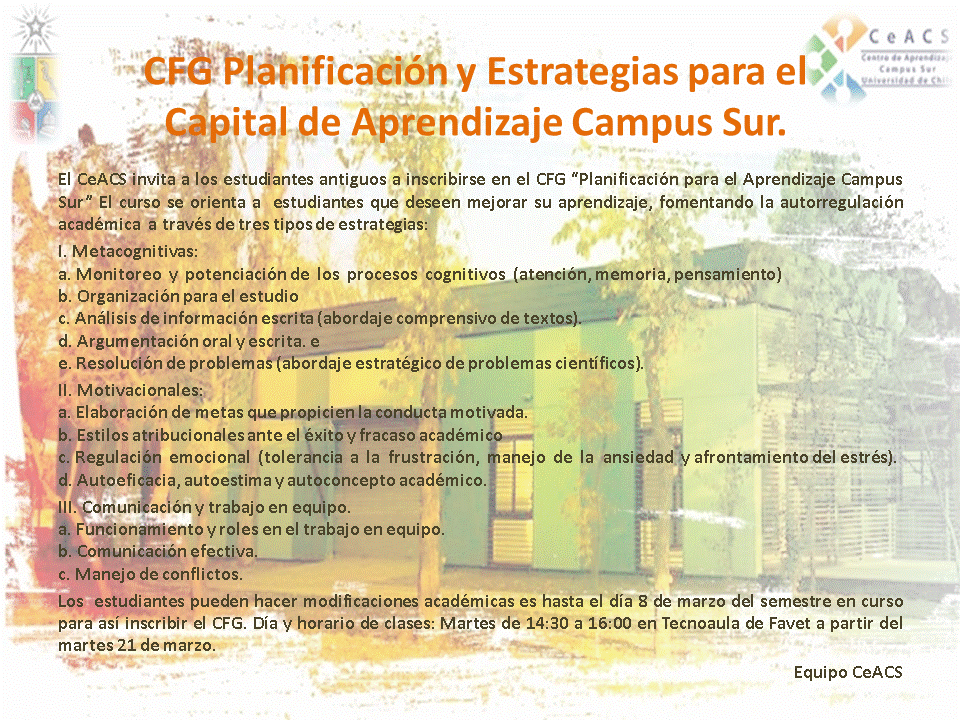 CeACS
Centro de Aprendizaje
Campus Sur
Universidad de Chile

CFG Planificación y Estrategias para el Capital de Aprendizaje Campus Sur.

El CeACS invita a los estudiantes antiguos a inscribirse en el CFG "Planificación para el Aprendizaje Campus Sur" El curso se orienta a estudiantes que deseen mejorar su aprendizaje, fomentando la autorregulación académica a través de tres tipos de estrategias:

I. Metacognitivas:
a. Monitoreo y potenciación de los procesos cognitivos (atención, memoria, pensamiento)
b. Organización para el estudio
c. Análisis de información escrita (abordaje comprensivo de textos).
d. Argumentación oral y escrita. e
e. Resolución de problemas (abordaje estratégico de problemas científicos).

II. Motivacionales:
a. Elaboración de metas que propicien la conducta motivada.
b. Estilos atribucionales ante el éxito y fracaso académico
c. Regulación emocional (tolerancia a la frustración, manejo de la ansiedad y afrontamiento del estrés).
d. Autoeficacia, autoestima y autoconcepto académico.

III. Comunicación y trabajo en equipo.
a. Funcionamiento y roles en el trabajo en equipo.
b. Comunicación efectiva.
c. Manejo de conflictos.

Los estudiantes pueden hacer modificaciones académicas es hasta el día 8 de marzo del semestre en curso para así inscribir el CFG. Día y horario de clases: Martes de 14:30 a 16:00 en Tecnoaula de Favet a partir del martes 21 de marzo.

Equipo CeACS